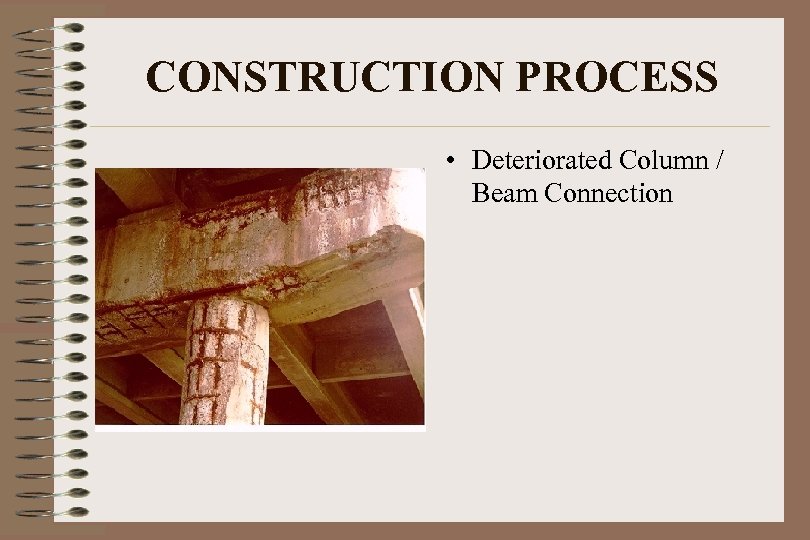 CONSTRUCTION PROCESS

• Deteriorated Column / Beam Connection